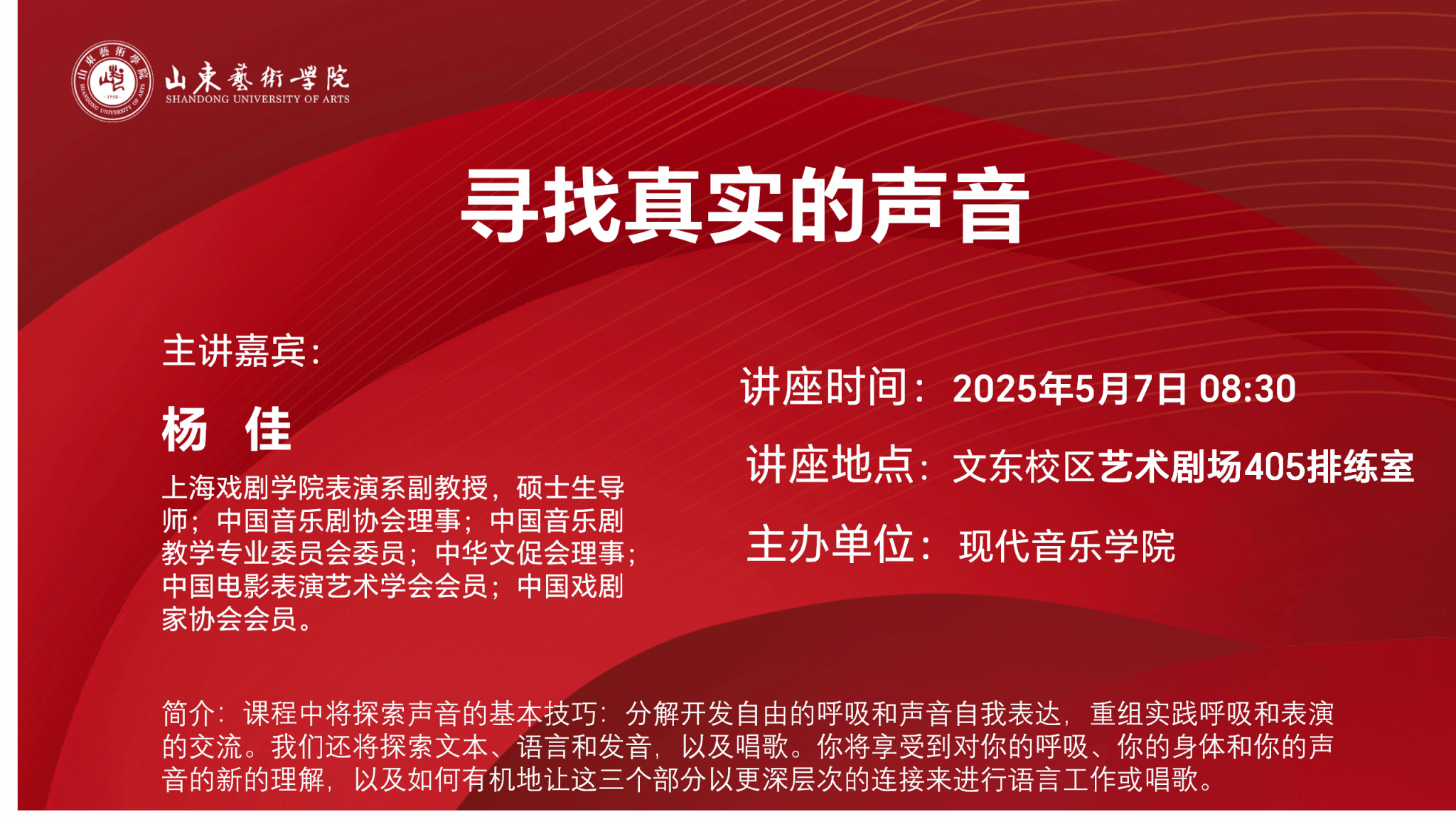 山東藝術學院
SHANDONG UNIVERSITY OF ARTS

寻找真实的声音

主讲嘉宾：

杨 佳

上海戏剧学院表演系副教授，硕士生导师；中国音乐剧协会理事；中国音乐剧教学专业委员会委员；中华文促会理事；中国电影表演艺术学会会员；中国戏剧家协会会员。

讲座时间：2025年5月7日 08:30

讲座地点：文东校区艺术剧场405排练室

主办单位：现代音乐学院

简介：课程中将探索声音的基本技巧：分解开发自由的呼吸和声音自我表达，重组实践呼吸和表演的交流。我们还将探索文本、语言和发音，以及唱歌。你将享受到对你的呼吸、你的身体和你的声音的新的理解，以及如何有机地让这三个部分以更深层次的连接来进行语言工作或唱歌。